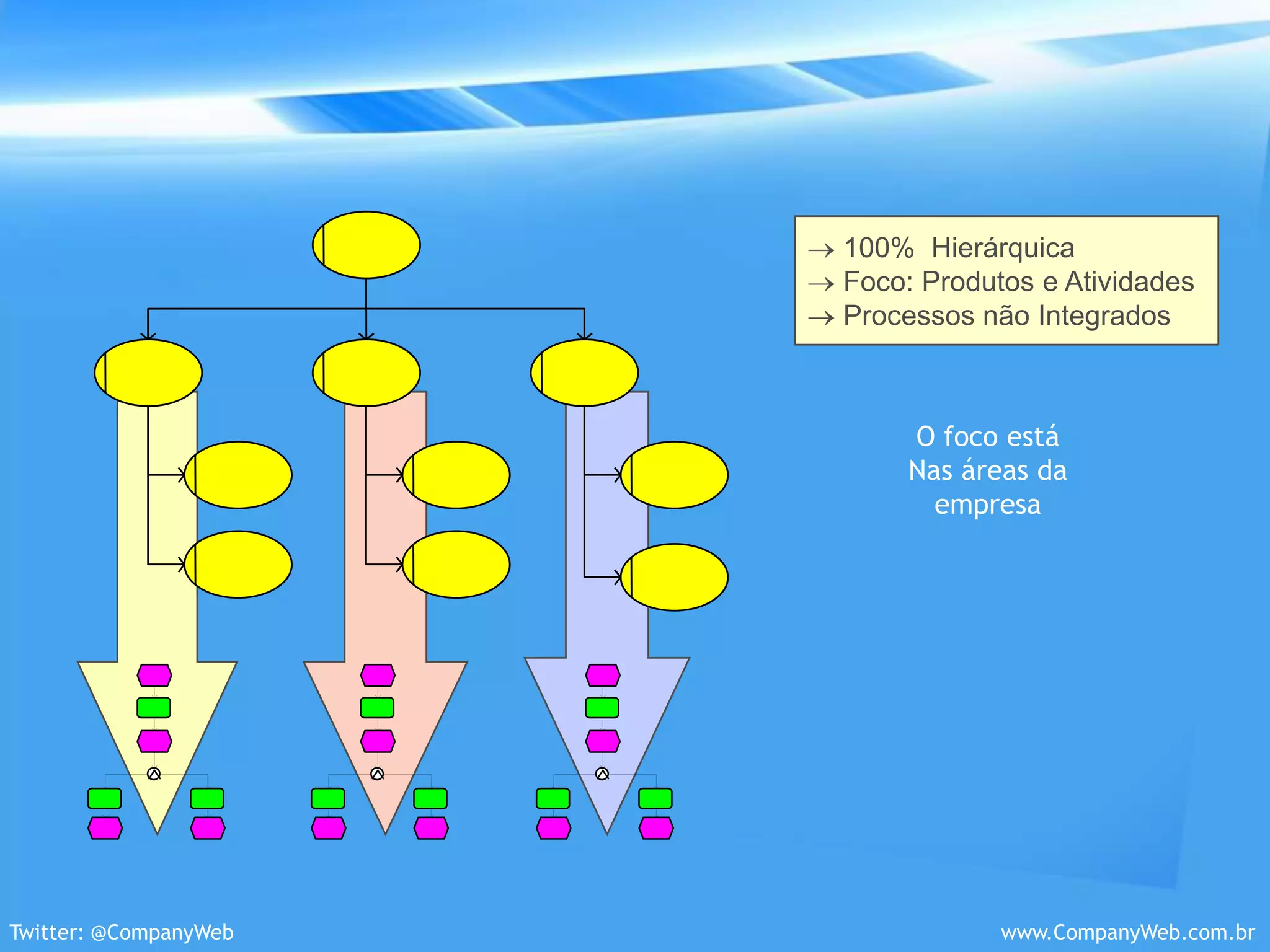 → 100% Hierárquica
→ Foco: Produtos e Atividades
→ Processos não Integrados

O foco está
Nas áreas da
empresa

Twitter: @CompanyWeb

www.CompanyWeb.com.br